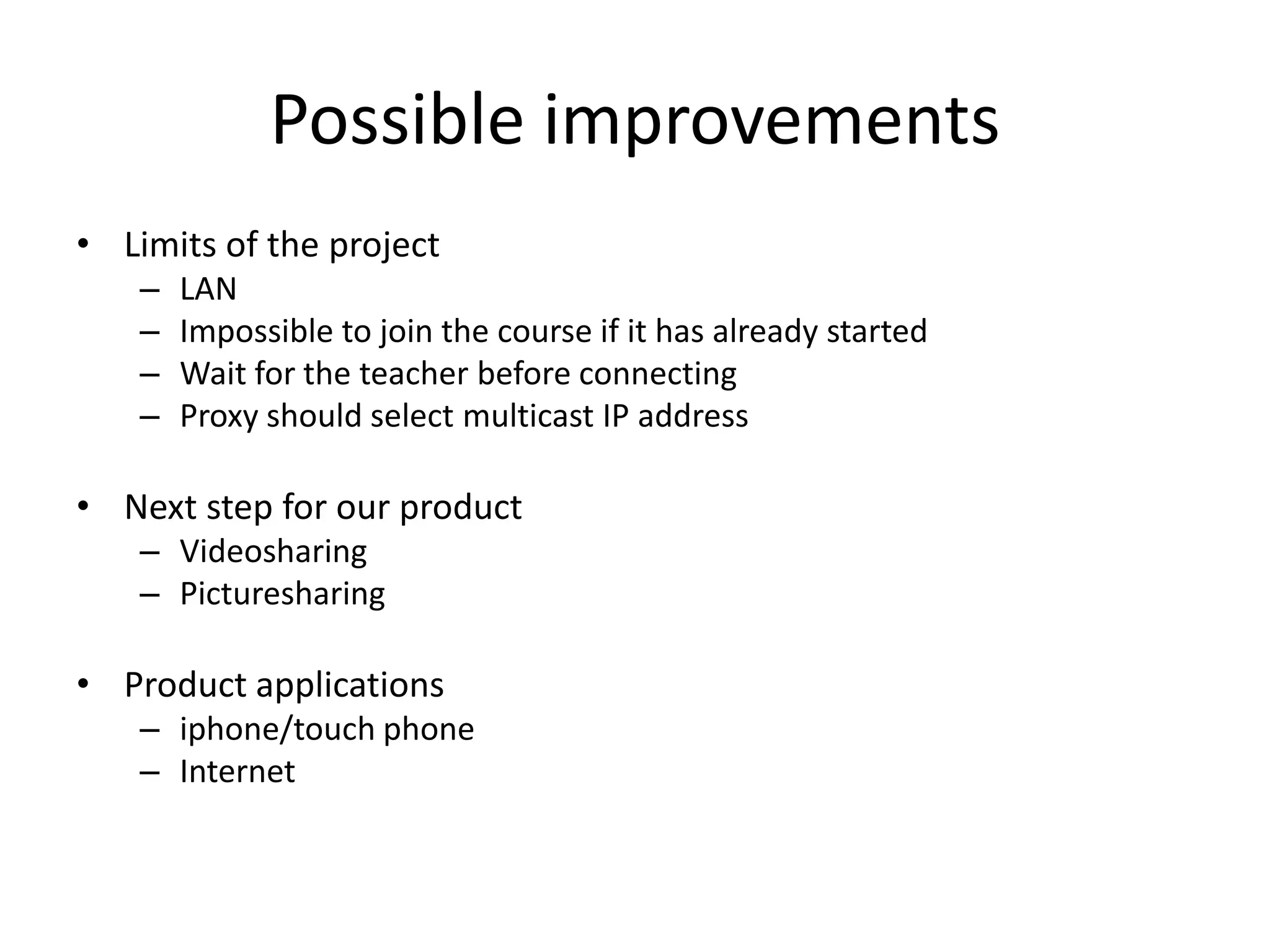 Possible improvements

• Limits of the project
  – LAN
  – Impossible to join the course if it has already started
  – Wait for the teacher before connecting
  – Proxy should select multicast IP address

• Next step for our product
  – Videosharing
  – Picturesharing

• Product applications
  – iphone/touch phone
  – Internet